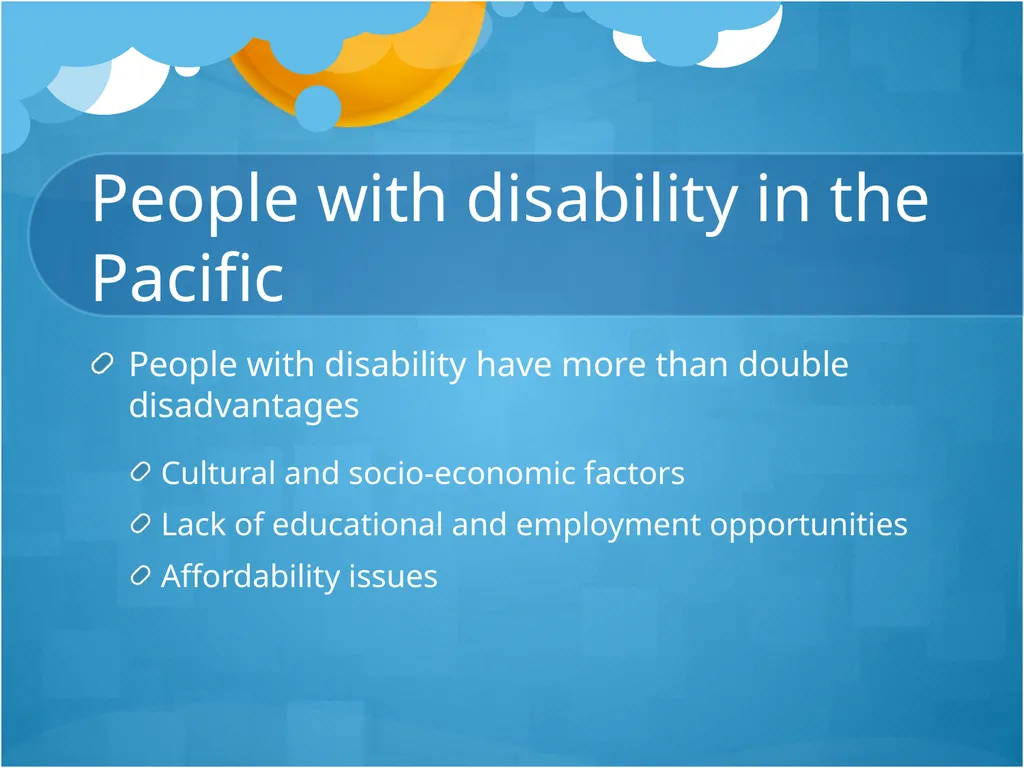 People with disability in the Pacific

People with disability have more than double disadvantages

Cultural and socio-economic factors

Lack of educational and employment opportunities

Affordability issues